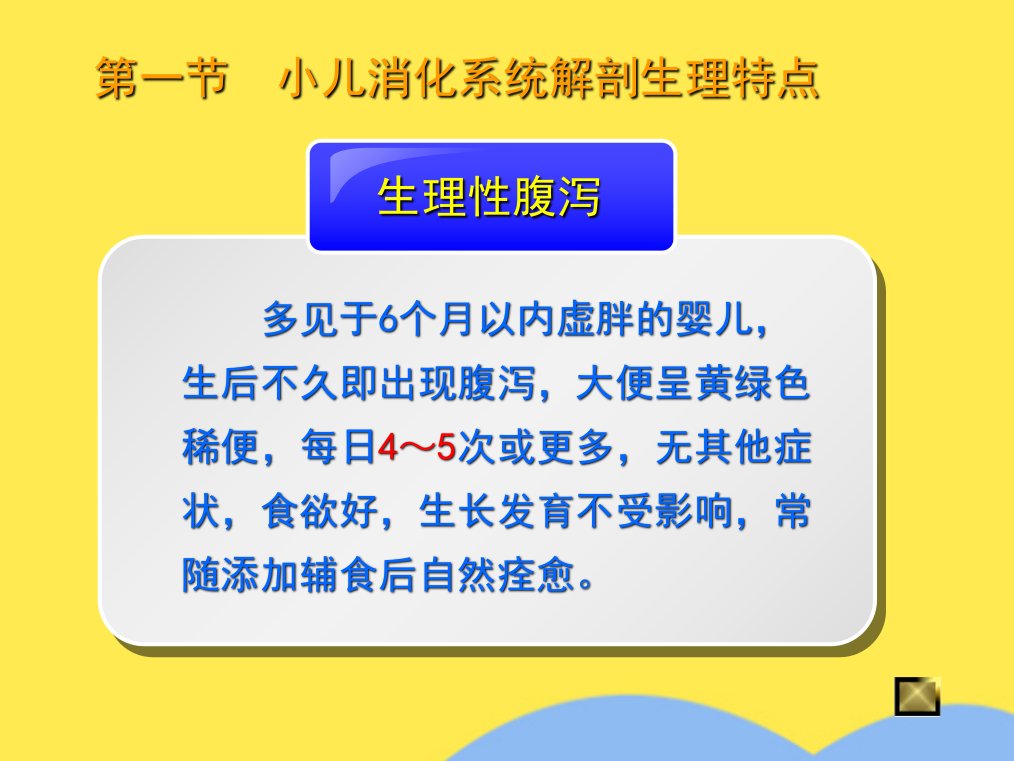 第一节　小儿消化系统解剖生理特点

生理性腹泻

多见于6个月以内虚胖的婴儿，生后不久即出现腹泻，大便呈黄绿色稀便，每日4～5次或更多，无其他症状，食欲好，生长发育不受影响，常随添加辅食后自然痊愈。